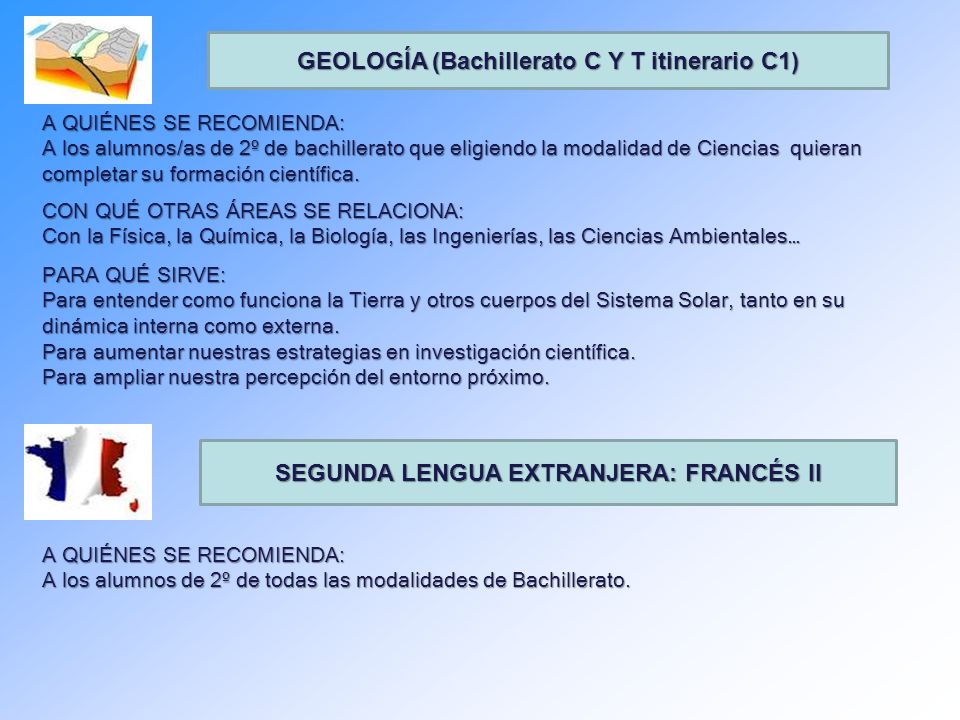 GEOLOGÍA (Bachillerato C Y T itinerario C1)

A QUIÉNES SE RECOMIENDA:
A los alumnos/as de 2º de bachillerato que eligiendo la modalidad de Ciencias quieran completar su formación científica.

CON QUÉ OTRAS ÁREAS SE RELACIONA:
Con la Física, la Química, la Biología, las Ingenierías, las Ciencias Ambientales…

PARA QUÉ SIRVE:
Para entender como funciona la Tierra y otros cuerpos del Sistema Solar, tanto en su dinámica interna como externa.
Para aumentar nuestras estrategias en investigación científica.
Para ampliar nuestra percepción del entorno próximo.

SEGUNDA LENGUA EXTRANJERA: FRANCÉS II

A QUIÉNES SE RECOMIENDA:
A los alumnos de 2º de todas las modalidades de Bachillerato.